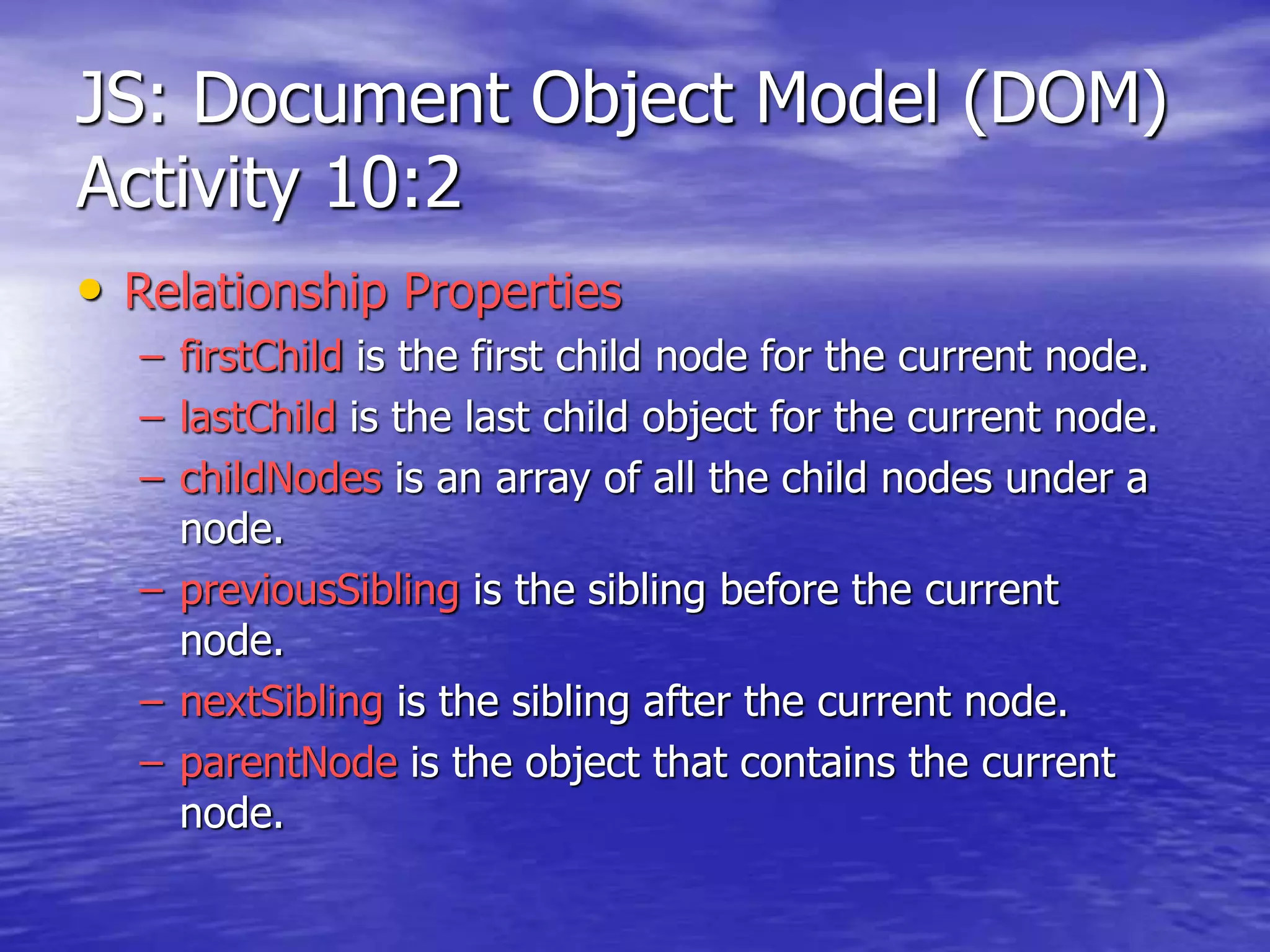 JS: Document Object Model (DOM) Activity 10:2

• Relationship Properties
– firstChild is the first child node for the current node.
– lastChild is the last child object for the current node.
– childNodes is an array of all the child nodes under a node.
– previousSibling is the sibling before the current node.
– nextSibling is the sibling after the current node.
– parentNode is the object that contains the current node.